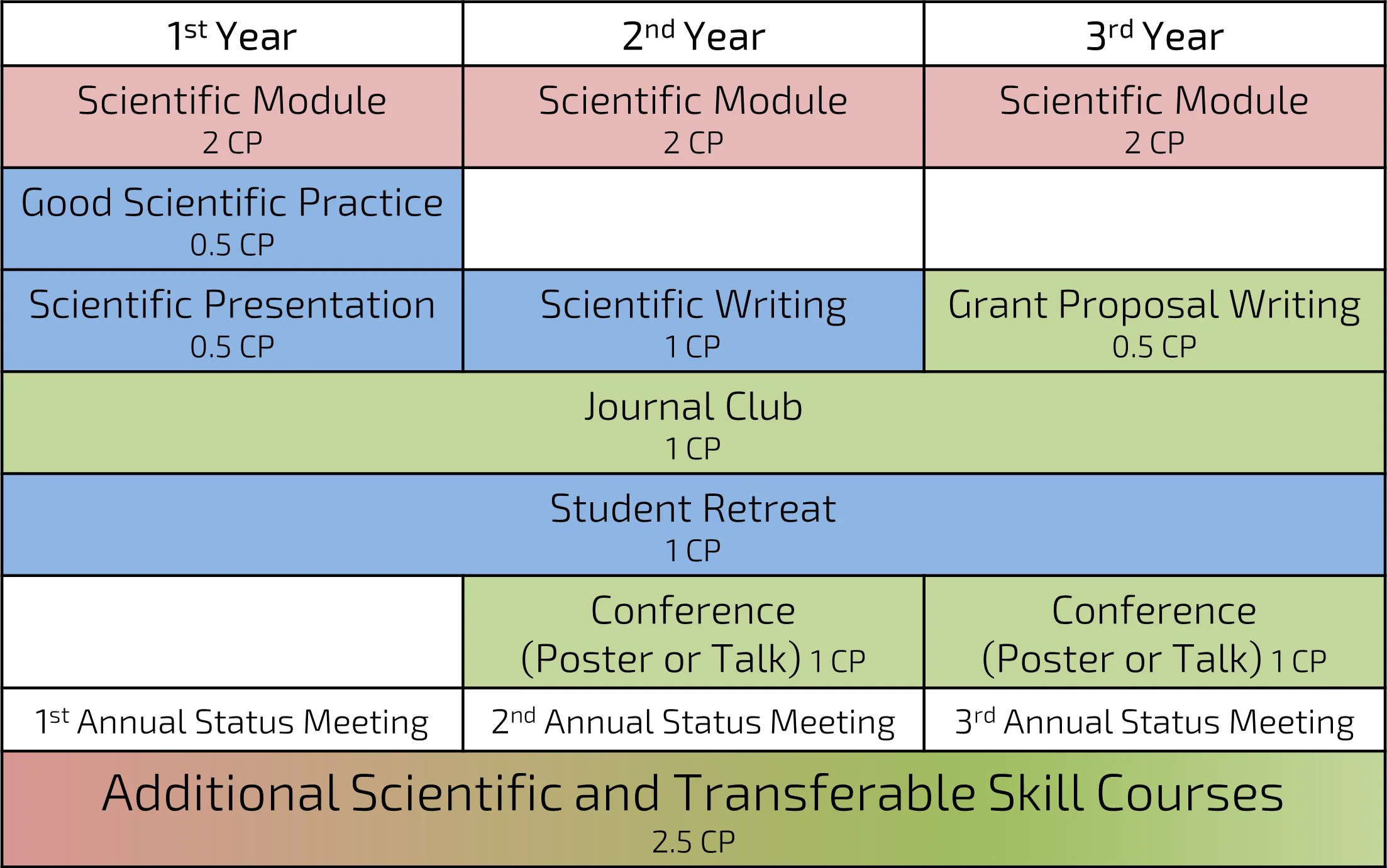 | 1st Year | 2nd Year | 3rd Year |
|---|---|---|
| Scientific Module 2 CP | Scientific Module 2 CP | Scientific Module 2 CP |
| Good Scientific Practice 0.5 CP | | |
| Scientific Presentation 0.5 CP | Scientific Writing 1 CP | Grant Proposal Writing 0.5 CP |
| Journal Club 1 CP | | |
| Student Retreat 1 CP | | |
| | Conference (Poster or Talk) 1 CP | Conference (Poster or Talk) 1 CP |
| 1st Annual Status Meeting | 2nd Annual Status Meeting | 3rd Annual Status Meeting |
| Additional Scientific and Transferable Skill Courses 2.5 CP | | |